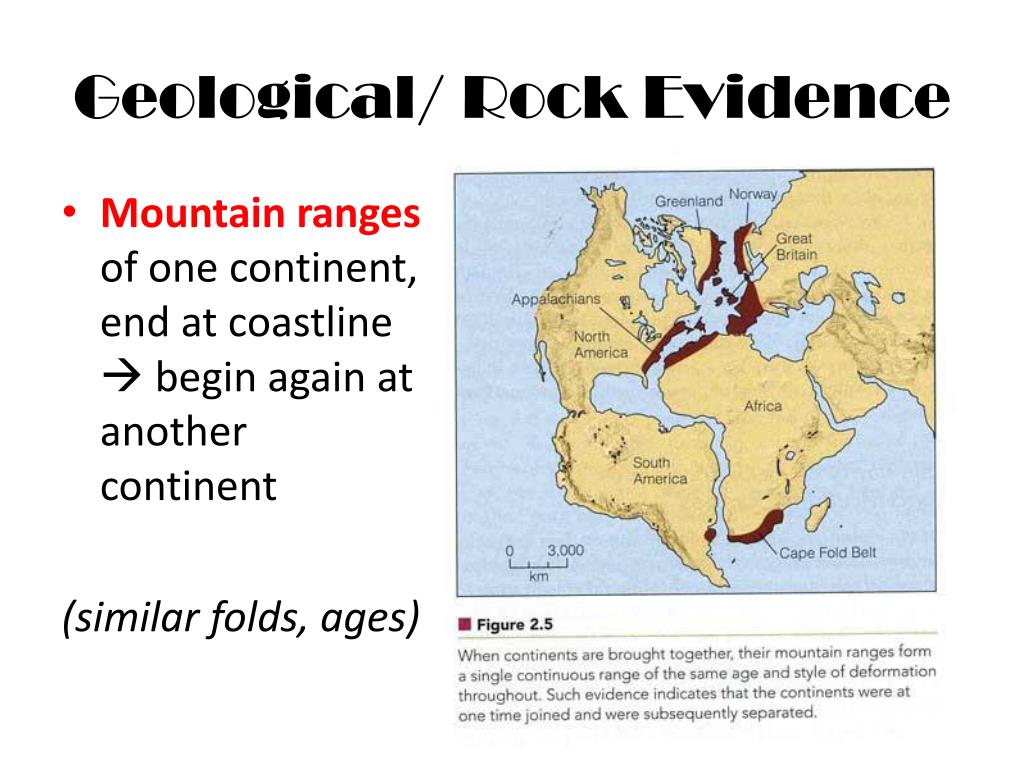 Geological/ Rock Evidence

• Mountain ranges of one continent, end at coastline → begin again at another continent

(similar folds, ages)

Greenland

Norway

Great Britain

Appalachians

North America

Africa

South America

Cape Fold Belt

0 3,000 km

Figure 2.5

When continents are brought together, their mountain ranges form a single continuous range of the same age and style of deformation throughout. Such evidence indicates that the continents were at one time joined and were subsequently separated.